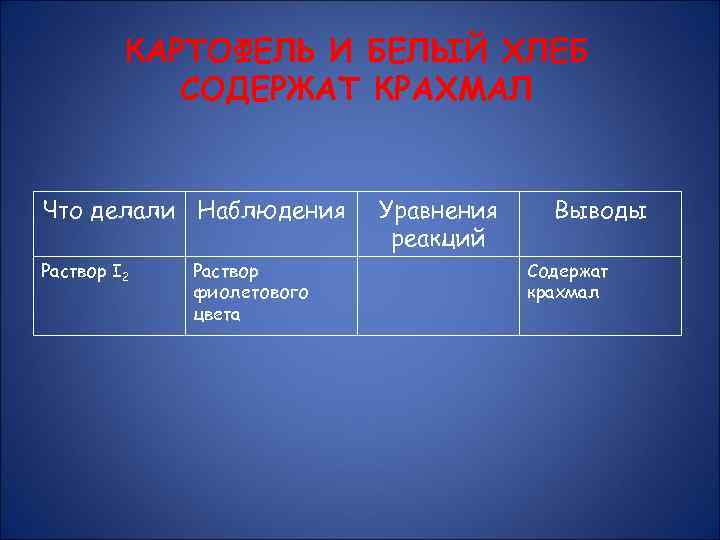 КАРТОФЕЛЬ И БЕЛЫЙ ХЛЕБ СОДЕРЖАТ КРАХМАЛ

| Что делали | Наблюдения | Уравнения реакций | Выводы |
|---|---|---|---|
| Раствор $I_2$ | Раствор фиолетового цвета | | Содержат крахмал |